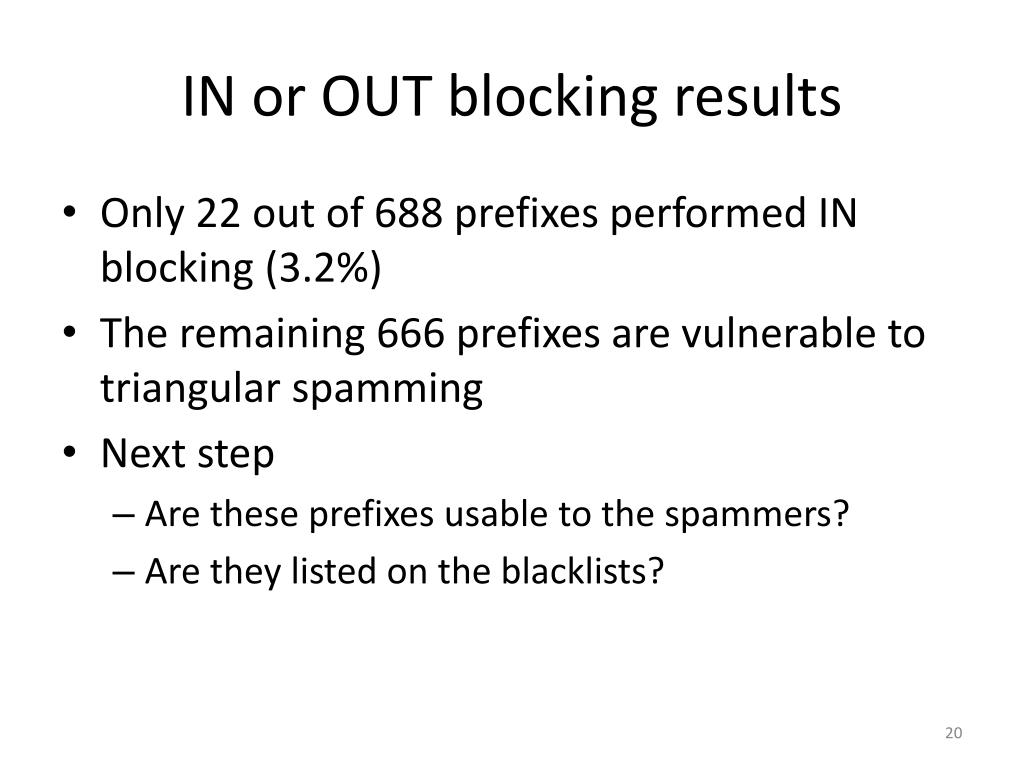 IN or OUT blocking results

• Only 22 out of 688 prefixes performed IN blocking (3.2%)
• The remaining 666 prefixes are vulnerable to triangular spamming
• Next step
– Are these prefixes usable to the spammers?
– Are they listed on the blacklists?

20